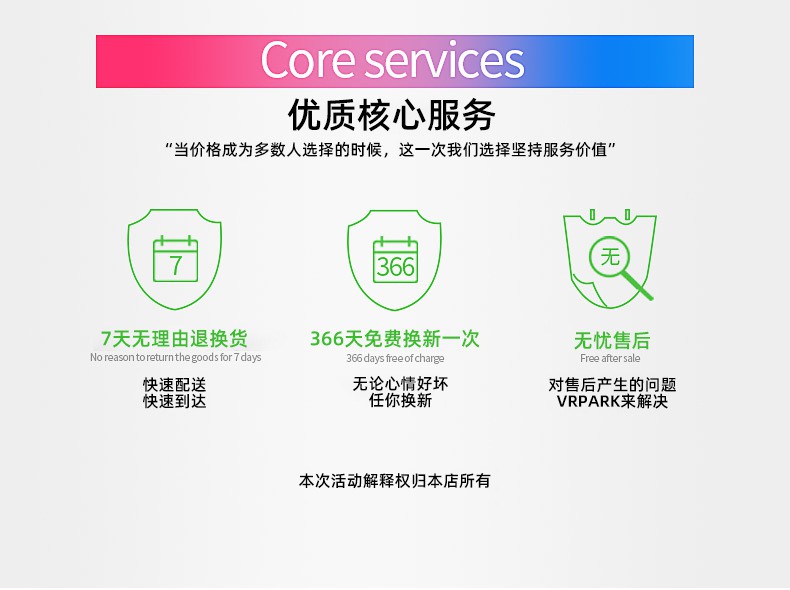 Core services
优质核心服务
“当价格成为多数人选择的时候，这一次我们选择坚持服务价值”

7

7天无理由退换货
No reason to return the goods for 7 days
快速配送
快速到达

366

366天免费换新一次
366 days free of charge
无论心情好坏
任你换新

无

无忧售后
Free after sale
对售后产生的问题
VRPARK来解决

本次活动解释权归本店所有